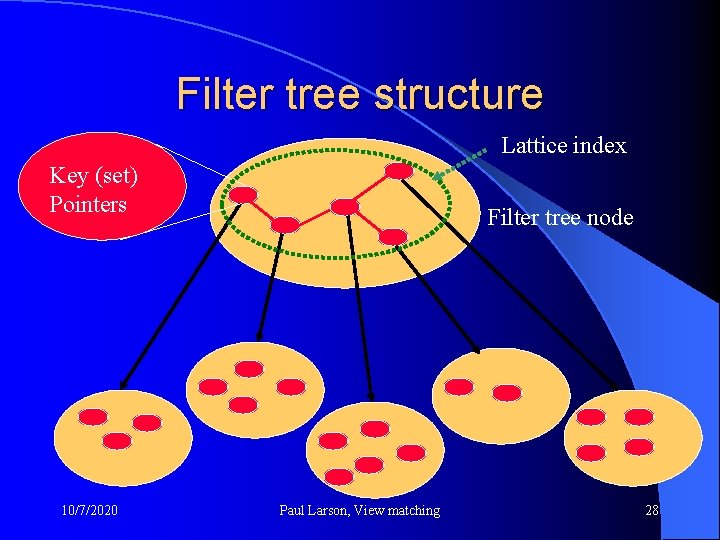 Filter tree structure

Key (set)
Pointers

Lattice index

Filter tree node

10/7/2020

Paul Larson, View matching

28